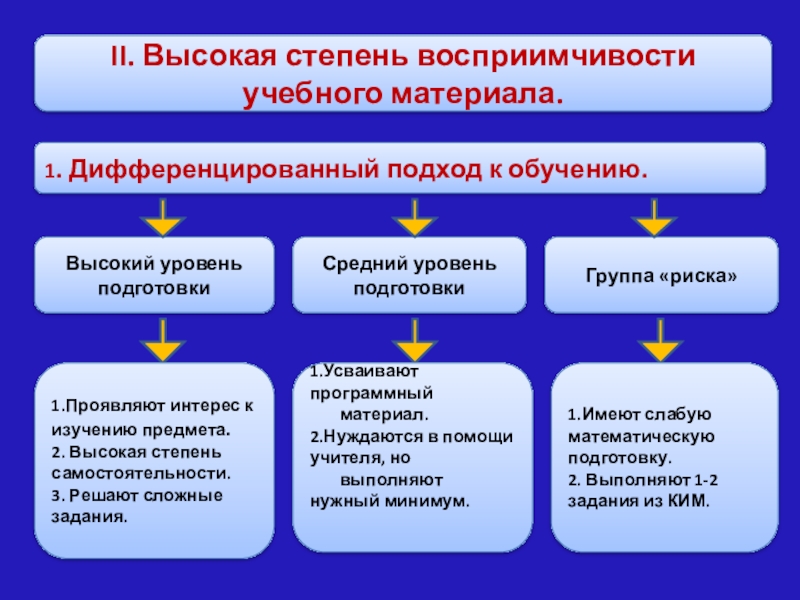 II. Высокая степень восприимчивости учебного материала.

1. Дифференцированный подход к обучению.

Высокий уровень подготовки

Средний уровень подготовки

Группа «риска»

1.Проявляют интерес к изучению предмета.
2. Высокая степень самостоятельности.
3. Решают сложные задания.

1.Усваивают программный материал.
2.Нуждаются в помощи учителя, но выполняют нужный минимум.

1.Имеют слабую математическую подготовку.
2. Выполняют 1-2 задания из КИМ.